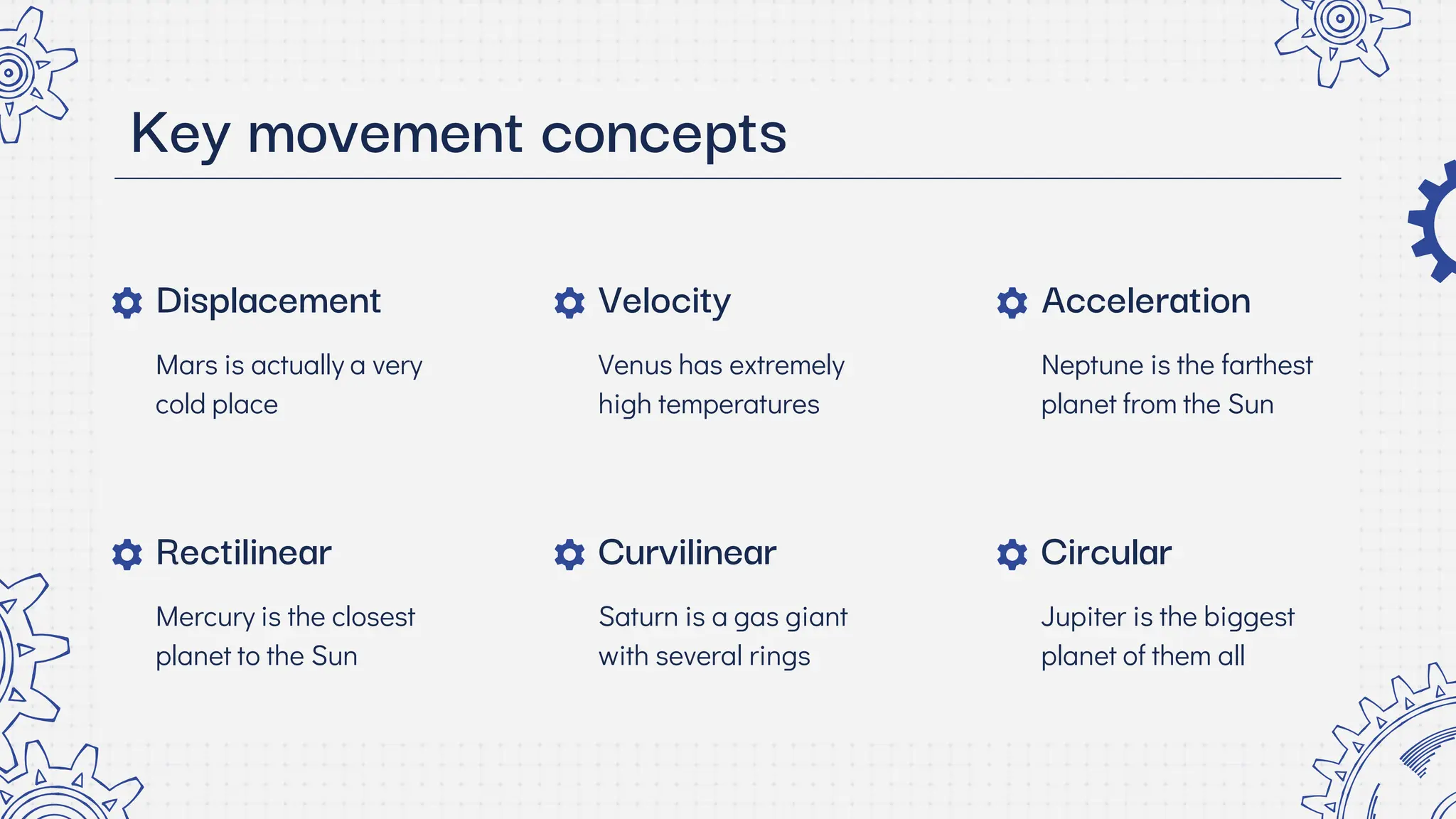 Key movement concepts

Displacement

Mars is actually a very cold place

Velocity

Venus has extremely high temperatures

Acceleration

Neptune is the farthest planet from the Sun

Rectilinear

Mercury is the closest planet to the Sun

Curvilinear

Saturn is a gas giant with several rings

Circular

Jupiter is the biggest planet of them all